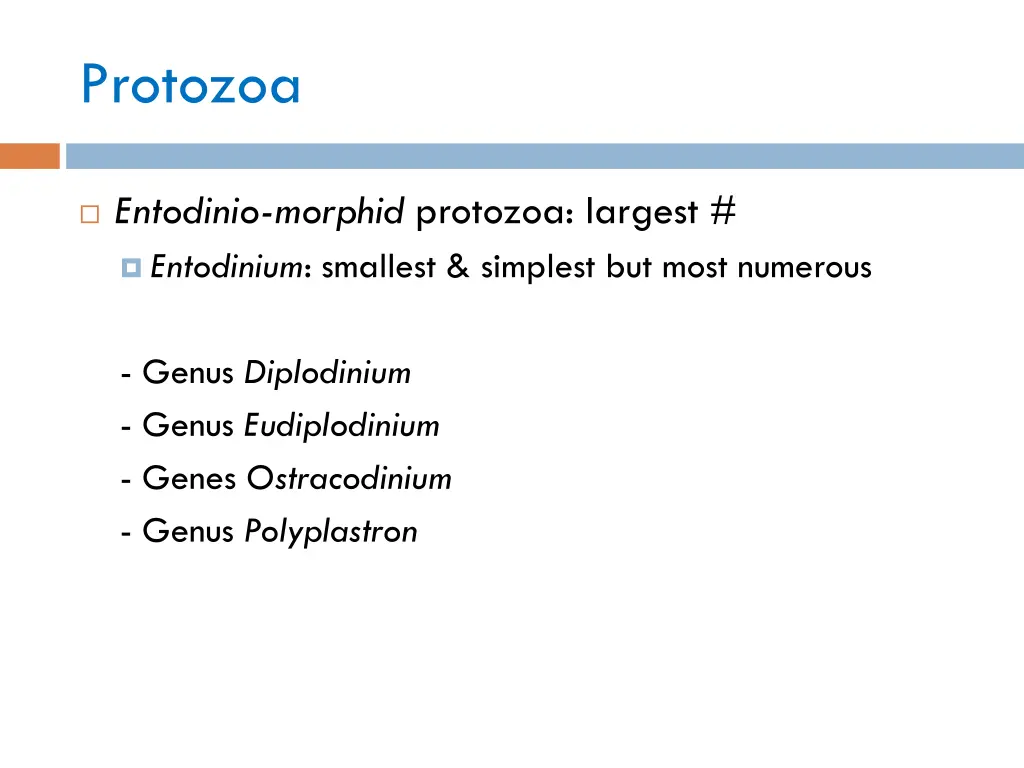 Protozoa

Entodinio-morphid protozoa: largest #

Entodinium: smallest & simplest but most numerous

- Genus Diplodinium
- Genus Eudiplodinium
- Genes Ostracodinium
- Genus Polyplastron